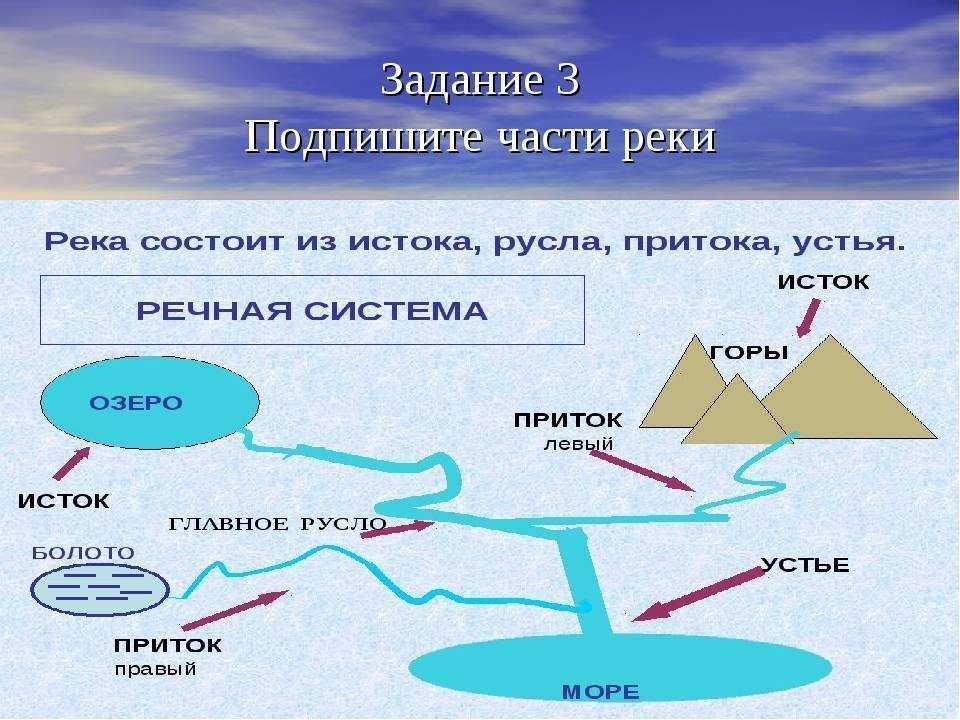 Задание 3
Подпишите части реки

Река состоит из истока, русла, притока, устья.

РЕЧНАЯ СИСТЕМА

ИСТОК

ГОРЫ

ОЗЕРО

ПРИТОК
левый

ИСТОК

ГЛАВНОЕ РУСЛО

БОЛОТО

УСТЬЕ

ПРИТОК
правый

МОРЕ